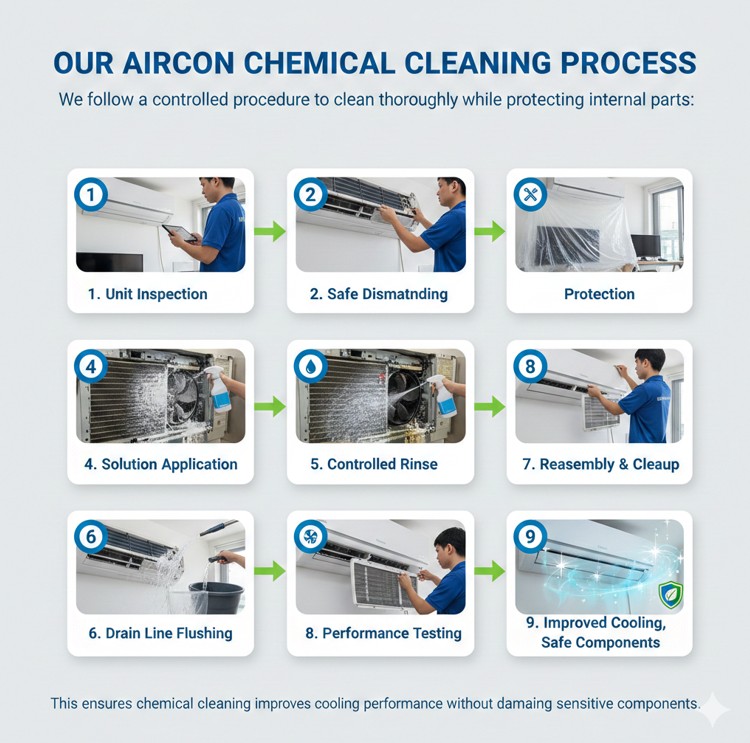 OUR AIRCON CHEMICAL CLEANING PROCESS

We follow a controlled procedure to clean thoroughly while protecting internal parts:

1

1. Unit Inspection

2

2. Safe Dismatnding

Protection

4

4. Solution Application

5. Controlled Rinse

8

7. Reasembly & Cleaup

6

6. Drain Line Flushing

8. Performance Testing

9

9. Improved Cooling, Safe Components

This ensures chemical cleaning improves cooling performance without damaing sensitive components.